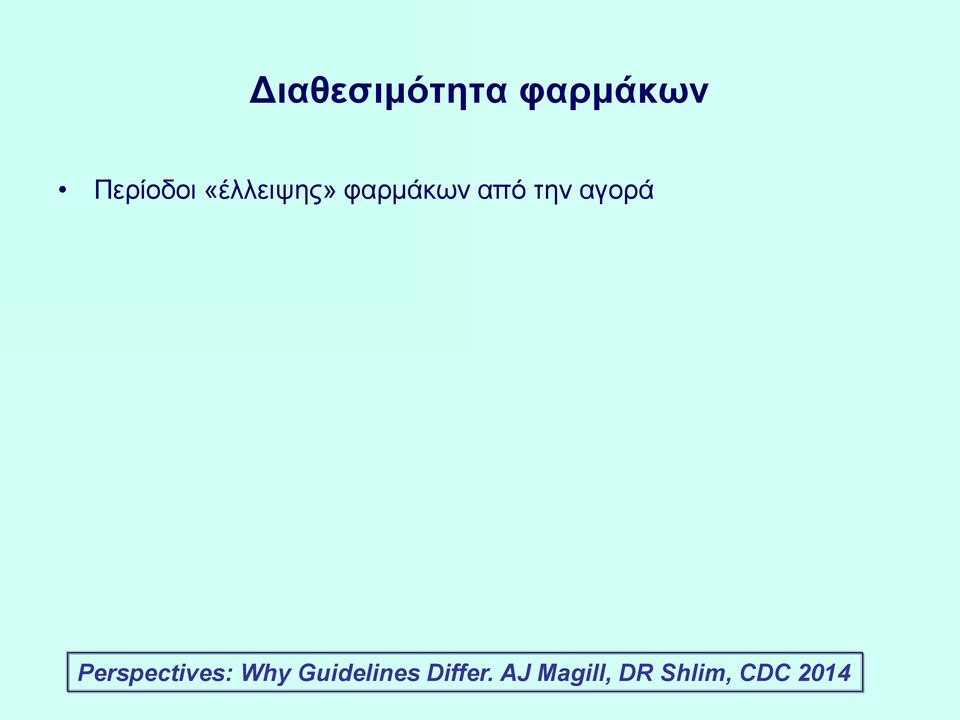 Διαθεσιμότητα φαρμάκων

• Περίοδοι «έλλειψης» φαρμάκων από την αγορά

Perspectives: Why Guidelines Differ. AJ Magill, DR Shlim, CDC 2014